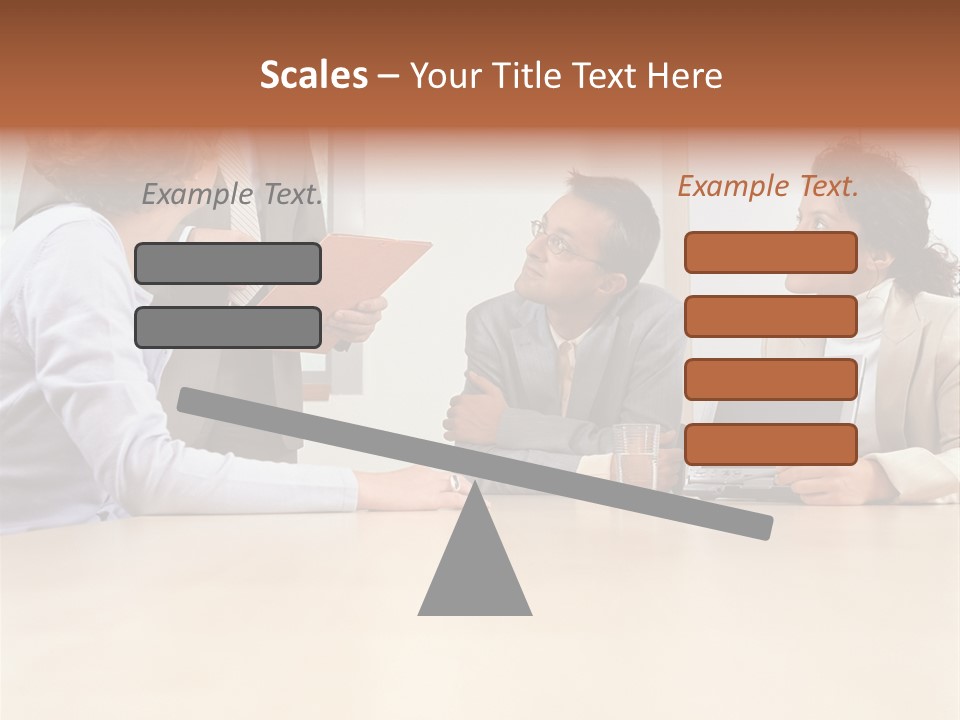 Scales – Your Title Text Here

Example Text.

Example Text.